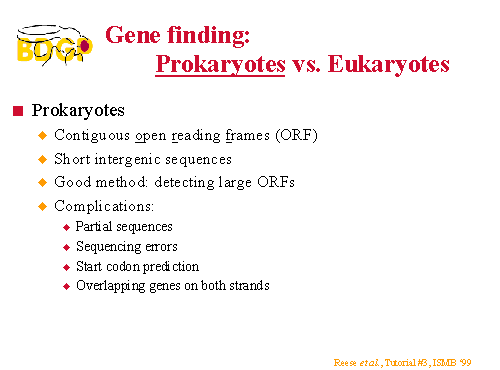 BDGP

Gene finding:
Prokaryotes vs. Eukaryotes

Prokaryotes
Contiguous open reading frames (ORF)
Short intergenic sequences
Good method: detecting large ORFs
Complications:
Partial sequences
Sequencing errors
Start codon prediction
Overlapping genes on both strands

Reese et al., Tutorial #3, ISMB '99